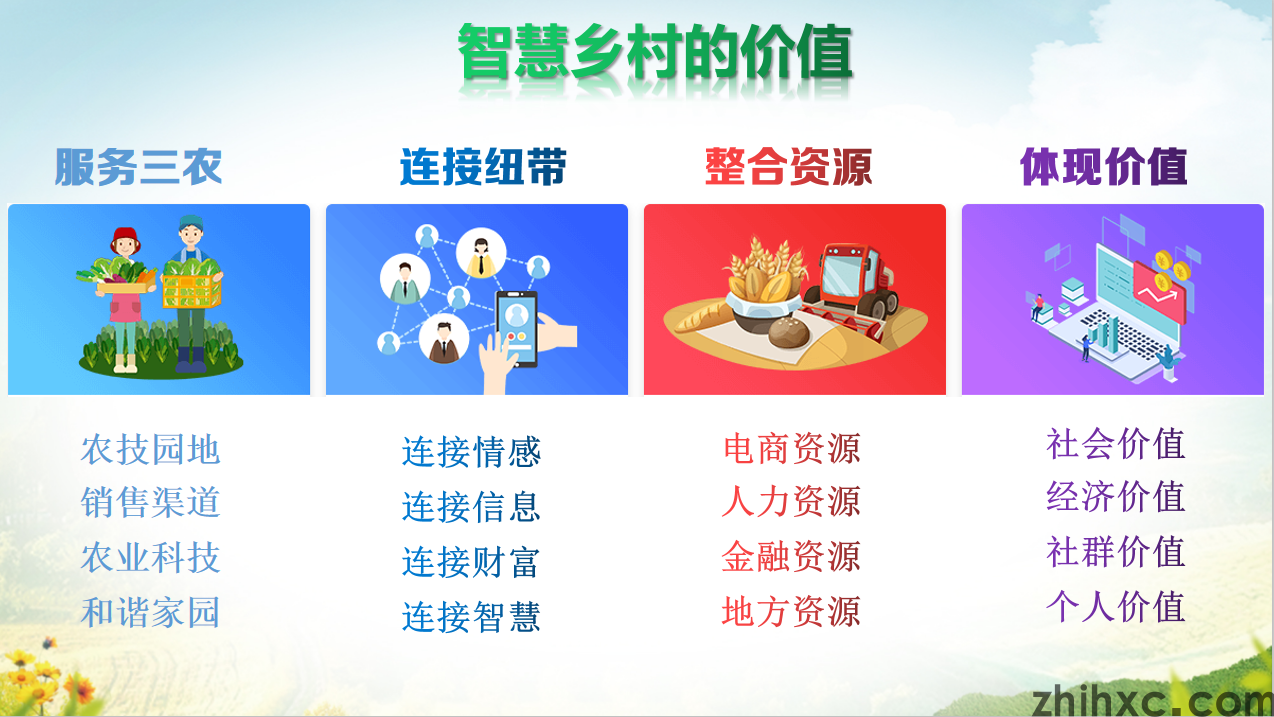 智慧乡村的价值

服务三农

农技园地
销售渠道
农业科技
和谐家园

连接纽带

连接情感
连接信息
连接财富
连接智慧

整合资源

电商资源
人力资源
金融资源
地方资源

体现价值

社会价值
经济价值
社群价值
个人价值

zhihxc.com